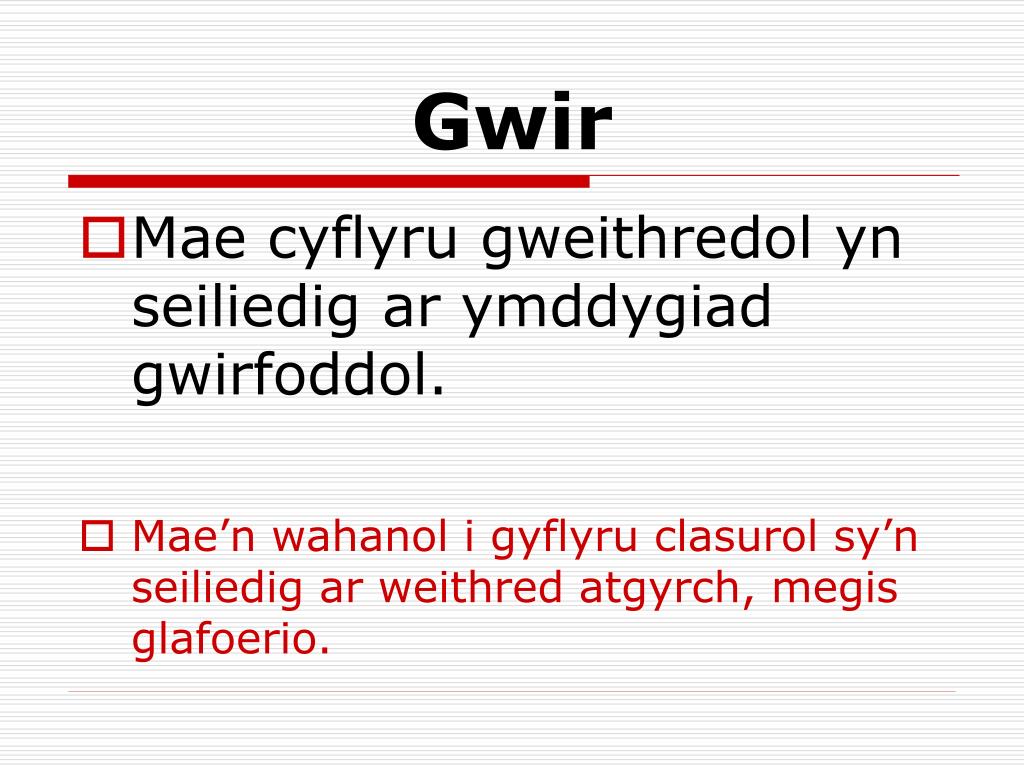 Gwir

Mae cyflyru gweithredol yn seiliedig ar ymddygiad gwirfoddol.

Mae’n wahanol i gyflyru clasurol sy’n seiliedig ar weithred atgyrch, megis glafoerio.